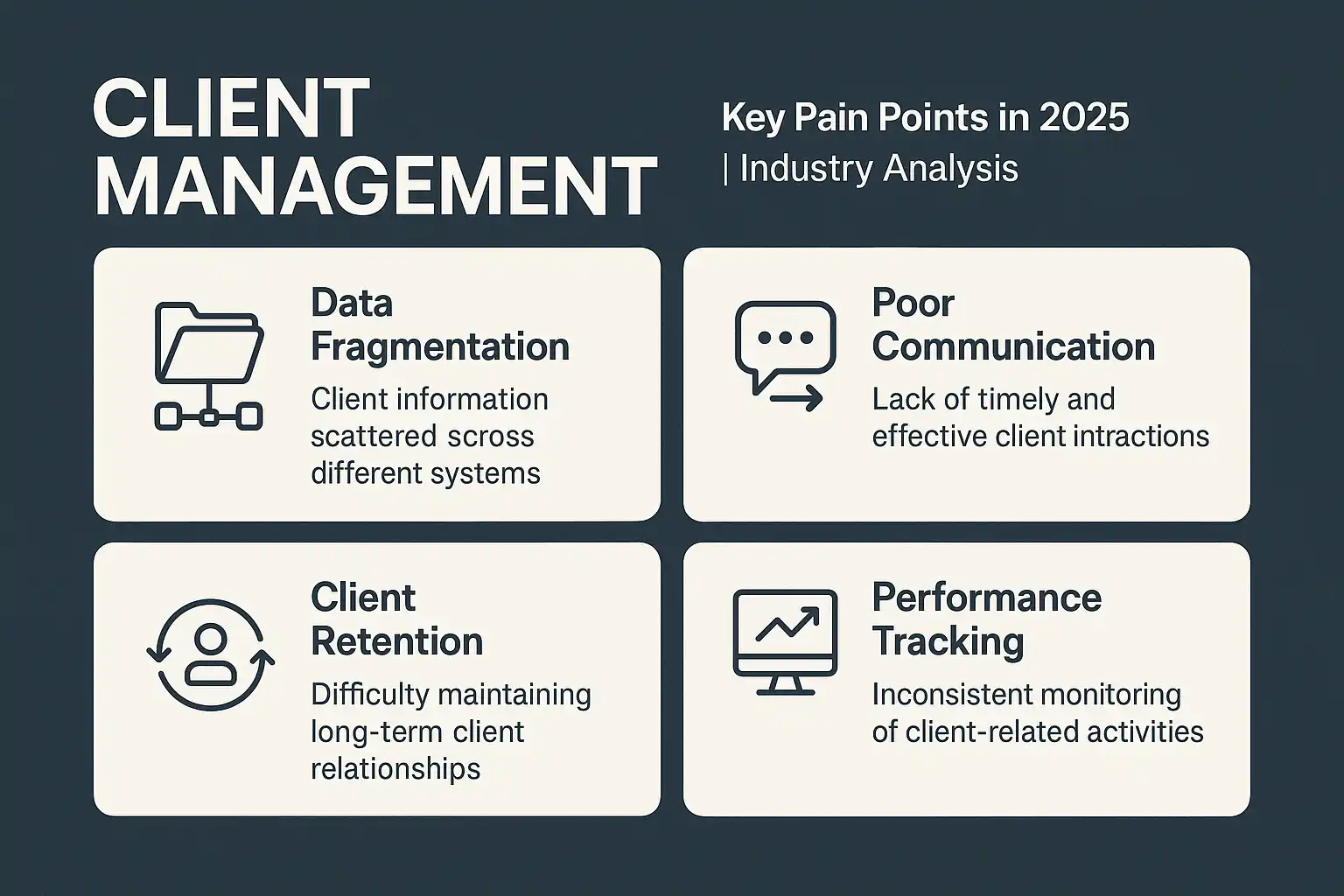 CLIENT MANAGEMENT

Key Pain Points in 2025
| Industry Analysis

Data Fragmentation
Client information scattered scross different systems

Poor Communication
Lack of timely and effective client intractions

Client Retention
Difficulty maintaining long-term client relationships

Performance Tracking
Inconsistent monitoring of client-related activities